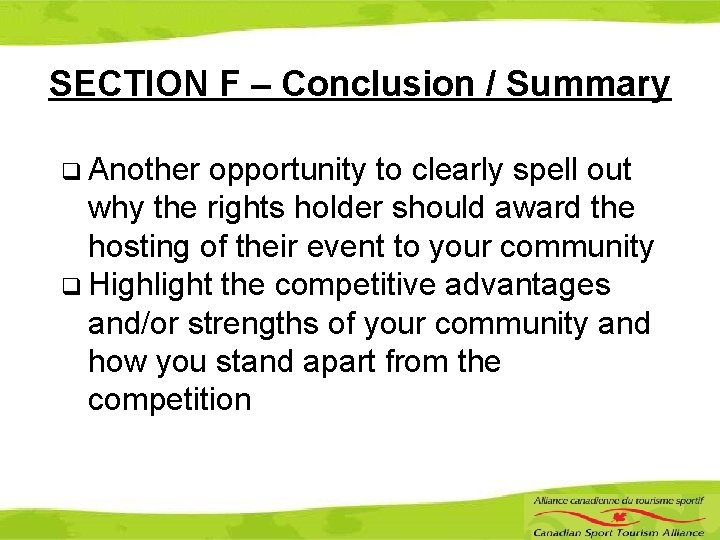 SECTION F – Conclusion / Summary

❑ Another opportunity to clearly spell out why the rights holder should award the hosting of their event to your community

❑ Highlight the competitive advantages and/or strengths of your community and how you stand apart from the competition

Alliance canadienne du tourisme sportif
Canadian Sport Tourism Alliance